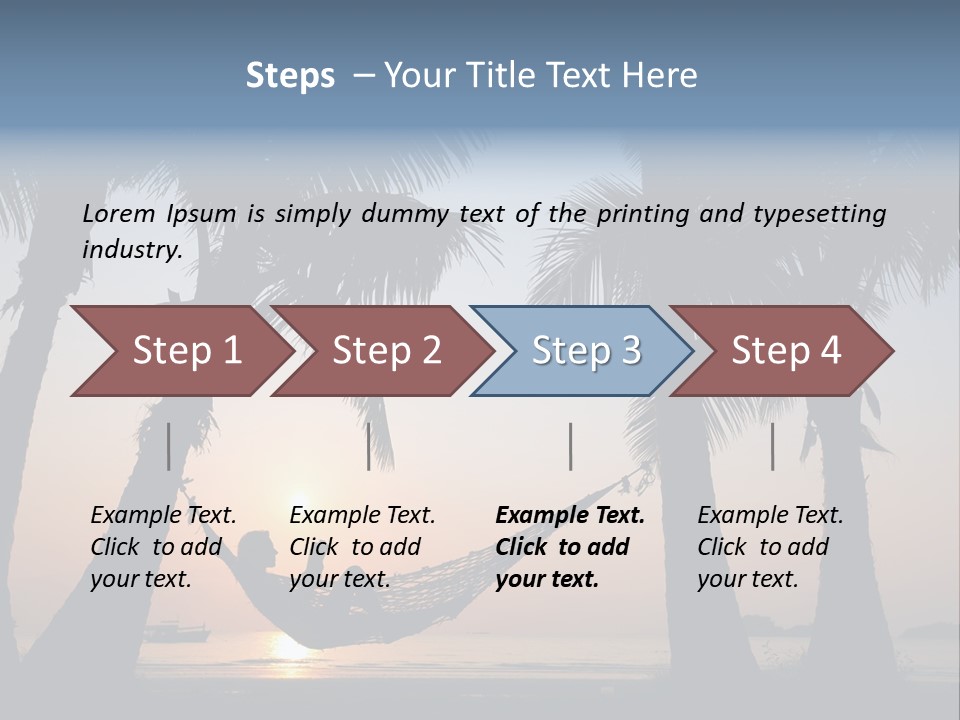 Steps – Your Title Text Here

Lorem Ipsum is simply dummy text of the printing and typesetting industry.

Step 1

Step 2

Step 3

Step 4

Example Text. Click to add your text.

Example Text. Click to add your text.

Example Text. Click to add your text.

Example Text. Click to add your text.